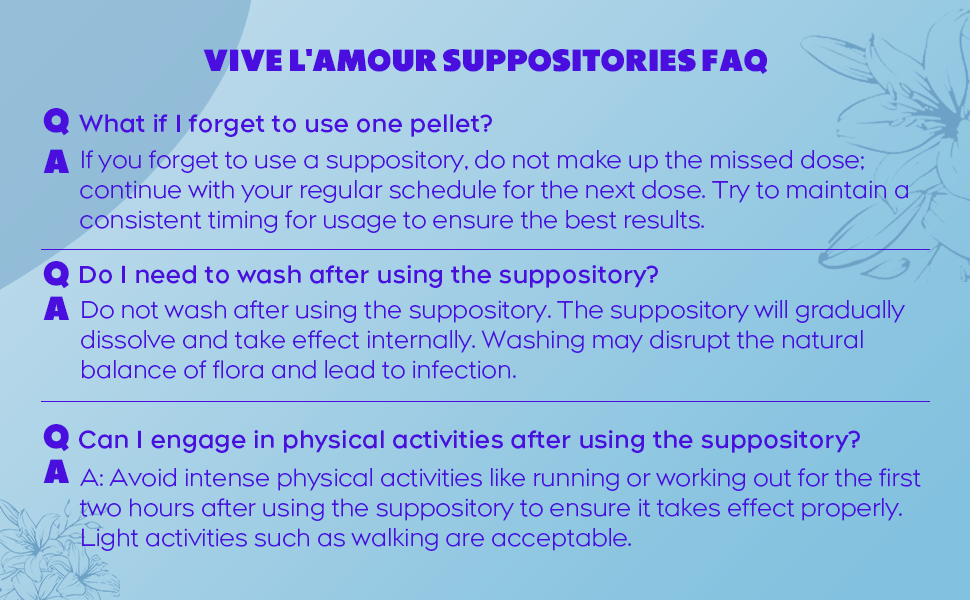 VIVE L'AMOUR SUPPOSITORIES FAQ

Q What if I forget to use one pellet?

A If you forget to use a suppository, do not make up the missed dose; continue with your regular schedule for the next dose. Try to maintain a consistent timing for usage to ensure the best results.

Q Do I need to wash after using the suppository?

A Do not wash after using the suppository. The suppository will gradually dissolve and take effect internally. Washing may disrupt the natural balance of flora and lead to infection.

Q Can I engage in physical activities after using the suppository?

A A: Avoid intense physical activities like running or working out for the first two hours after using the suppository to ensure it takes effect properly. Light activities such as walking are acceptable.